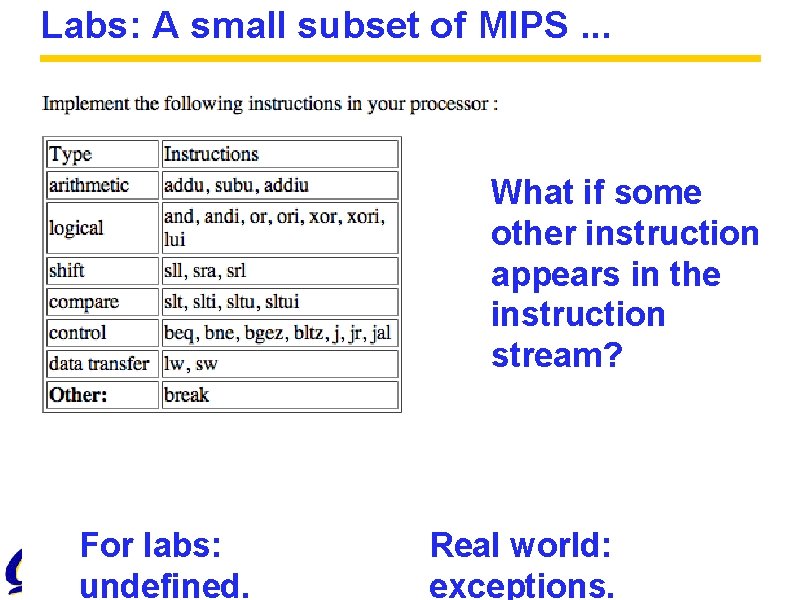 Labs: A small subset of MIPS ...

Implement the following instructions in your processor :

| Type | Instructions |
|---|---|
| arithmetic | addu, subu, addiu |
| logical | and, andi, or, ori, xor, xori, lui |
| shift | sll, sra, srl |
| compare | slt, slti, sltu, sltui |
| control | beq, bne, bgez, bltz, j, jr, jal |
| data transfer | lw, sw |
| **Other:** | break |

What if some other instruction appears in the instruction stream?

For labs: undefined.

Real world: exceptions.